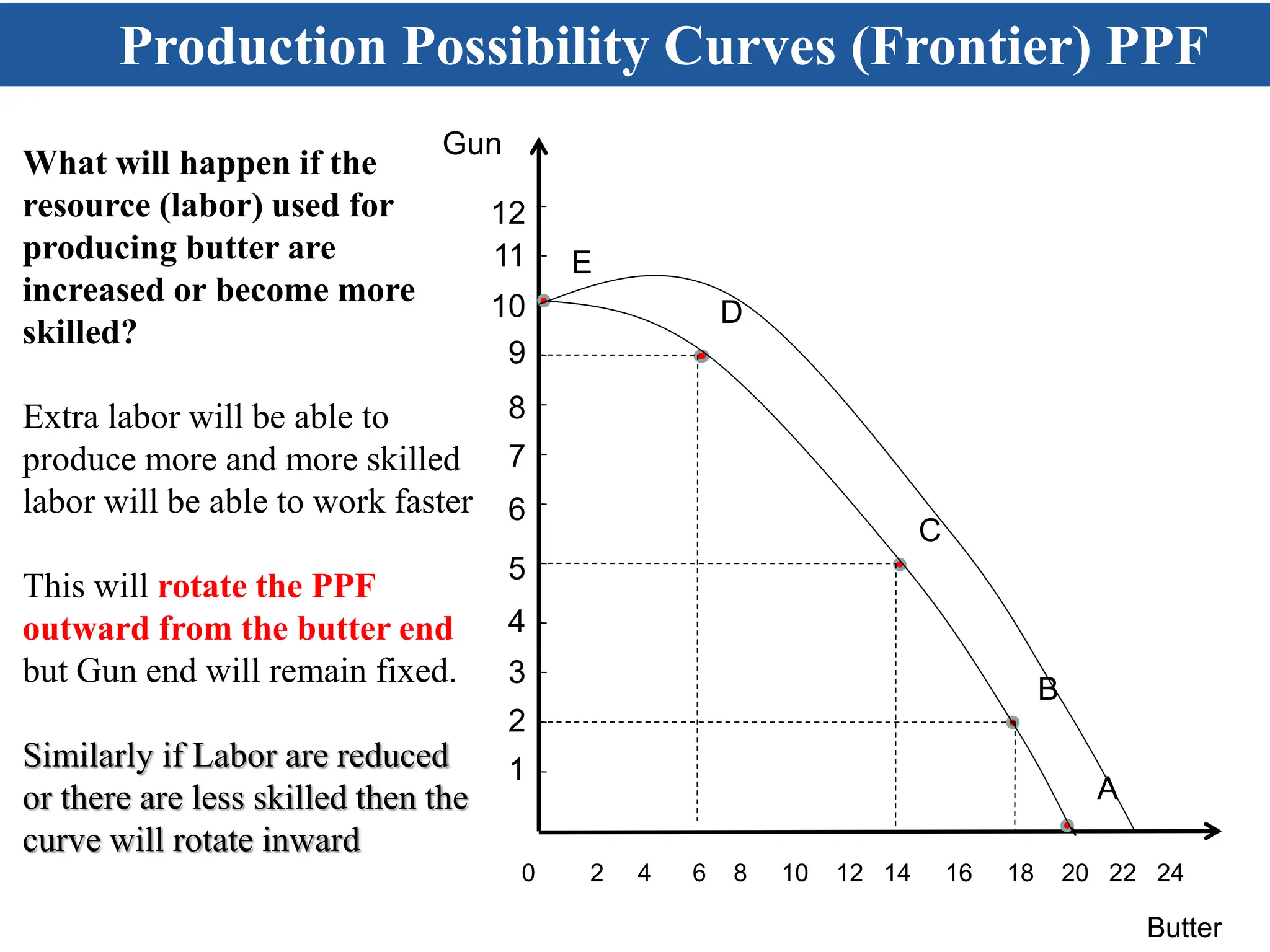 Production Possibility Curves (Frontier) PPF

What will happen if the resource (labor) used for producing butter are increased or become more skilled?

Extra labor will be able to produce more and more skilled labor will be able to work faster

This will rotate the PPF outward from the butter end but Gun end will remain fixed.

Similarly if Labor are reduced or there are less skilled then the curve will rotate inward

Gun
12
11
10
9
8
7
6
5
4
3
2
1
E
D
C
B
A
0 2 4 6 8 10 12 14 16 18 20 22 24
Butter